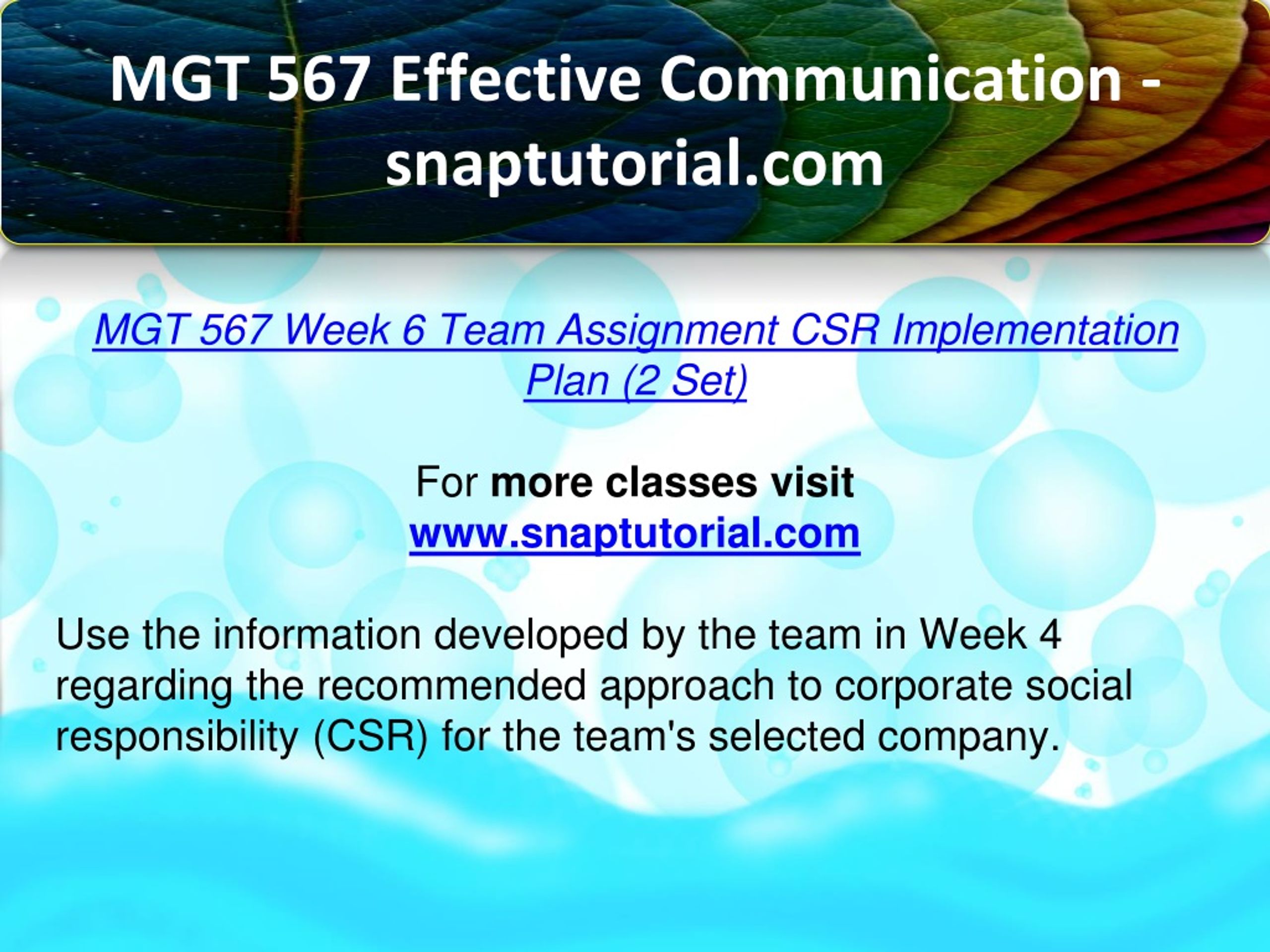 MGT 567 Effective Communication - snaptutorial.com

MGT 567 Week 6 Team Assignment CSR Implementation Plan (2 Set)

For more classes visit
www.snaptutorial.com

Use the information developed by the team in Week 4 regarding the recommended approach to corporate social responsibility (CSR) for the team's selected company.